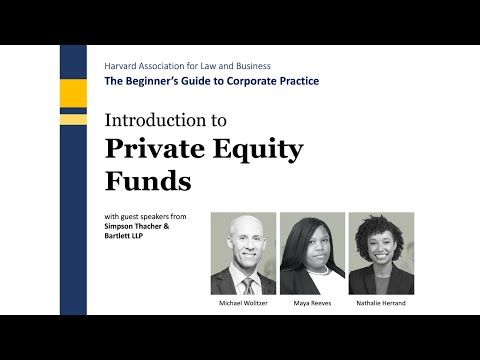 Harvard Association for Law and Business

The Beginner's Guide to Corporate Practice

Introduction to

Private Equity Funds

with guest speakers from Simpson Thacher & Bartlett LLP

Michael Wolitzer

Maya Reeves

Nathalie Herrand